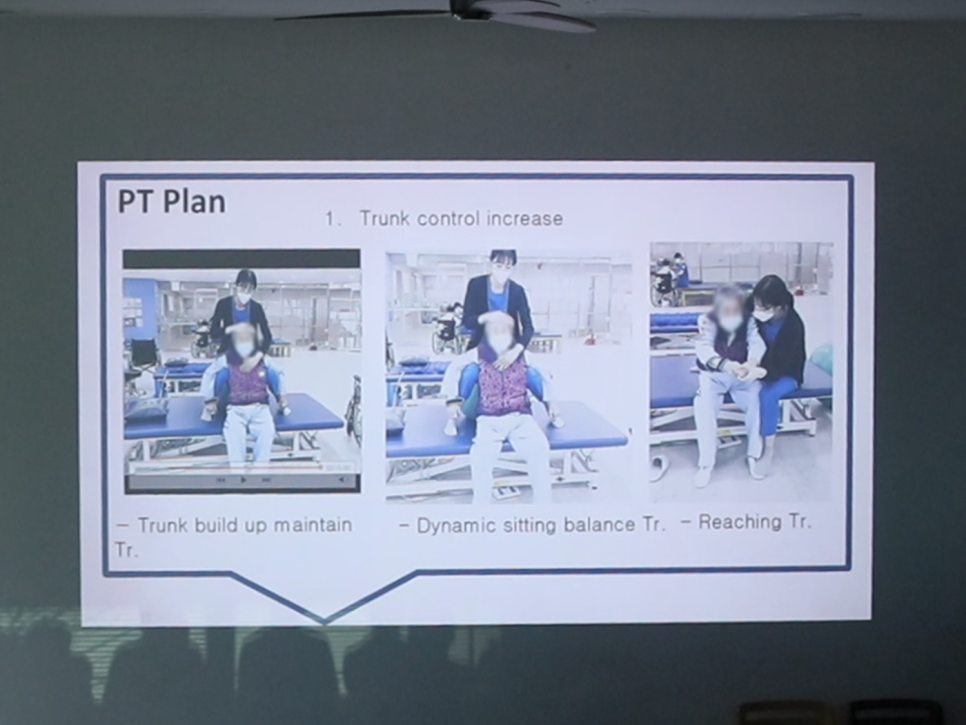 PT Plan

1. Trunk control increase

– Trunk build up maintain Tr.

– Dynamic sitting balance Tr.

– Reaching Tr.